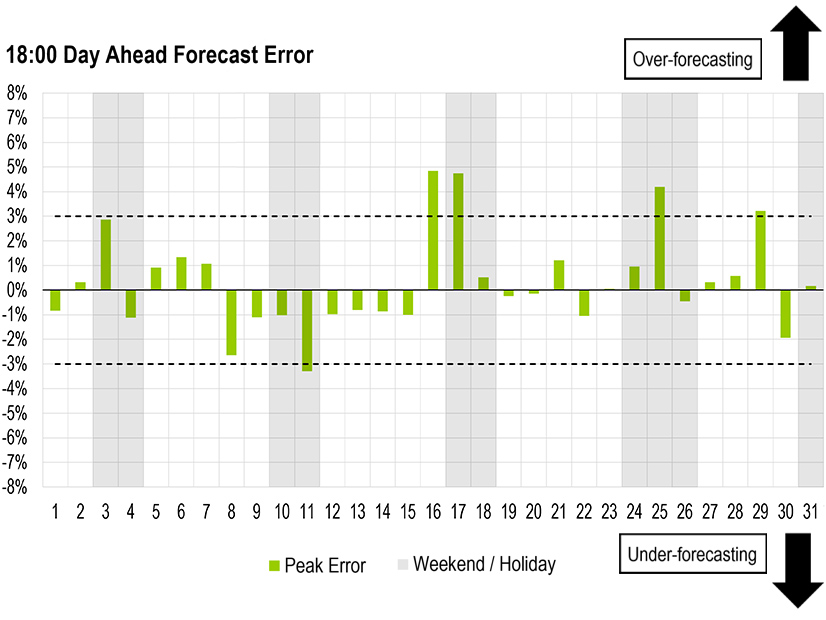 18:00 Day Ahead Forecast Error

Over-forecasting

8%
7%
6%
5%
4%
3%
2%
1%
0%
-1%
-2%
-3%
-4%
-5%
-6%
-7%
-8%

1 2 3 4 5 6 7 8 9 10 11 12 13 14 15 16 17 18 19 20 21 22 23 24 25 26 27 28 29 30 31

Peak Error Weekend / Holiday

Under-forecasting